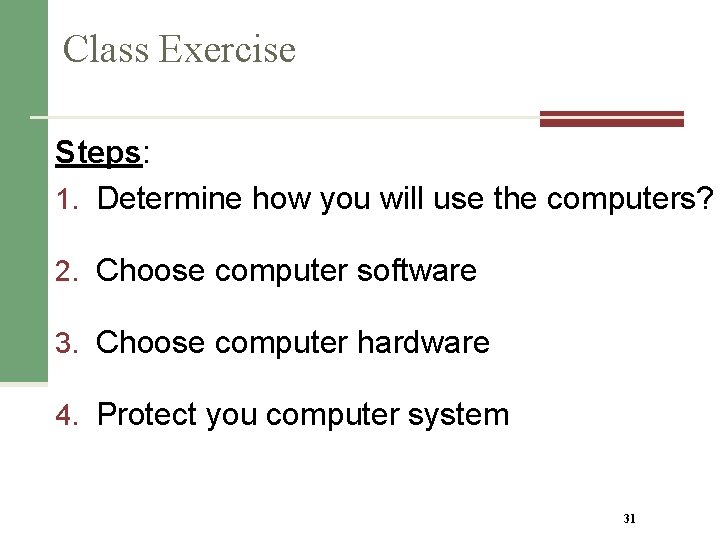 Class Exercise

Steps:

1. Determine how you will use the computers?

2. Choose computer software

3. Choose computer hardware

4. Protect you computer system

31